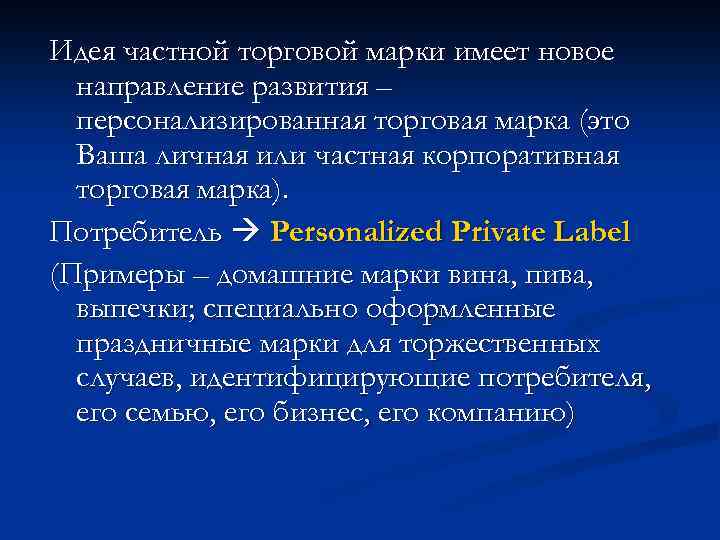 Идея частной торговой марки имеет новое направление развития – персонализированная торговая марка (это Ваша личная или частная корпоративная торговая марка).

Потребитель → Personalized Private Label

(Примеры – домашние марки вина, пива, выпечки; специально оформленные праздничные марки для торжественных случаев, идентифицирующие потребителя, его семью, его бизнес, его компанию)